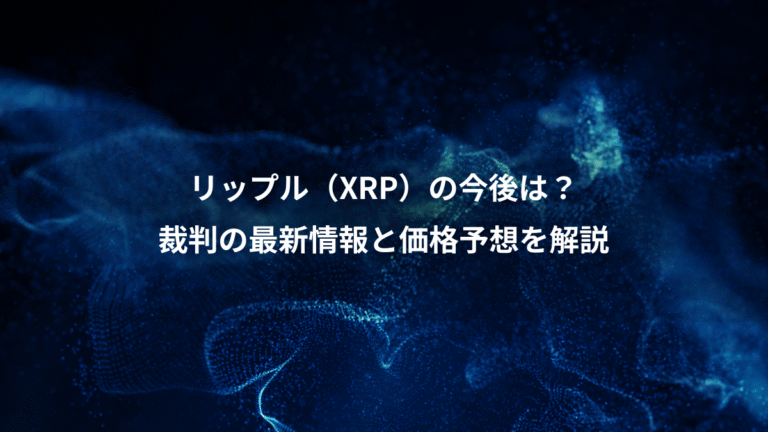 リップル（XRP）の今後は？
裁判の最新情報と価格予想を解説